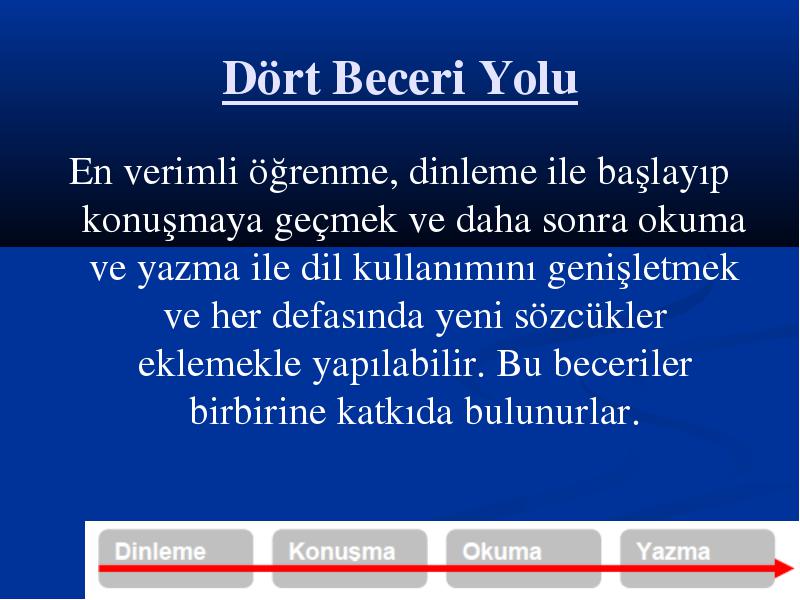 Dört Beceri Yolu

En verimli öğrenme, dinleme ile başlayıp konuşmaya geçmek ve daha sonra okuma ve yazma ile dil kullanımını genişletmek ve her defasında yeni sözcükler eklemekle yapılabilir. Bu beceriler birbirine katkıda bulunurlar.

Dinleme
Konuşma
Okuma
Yazma